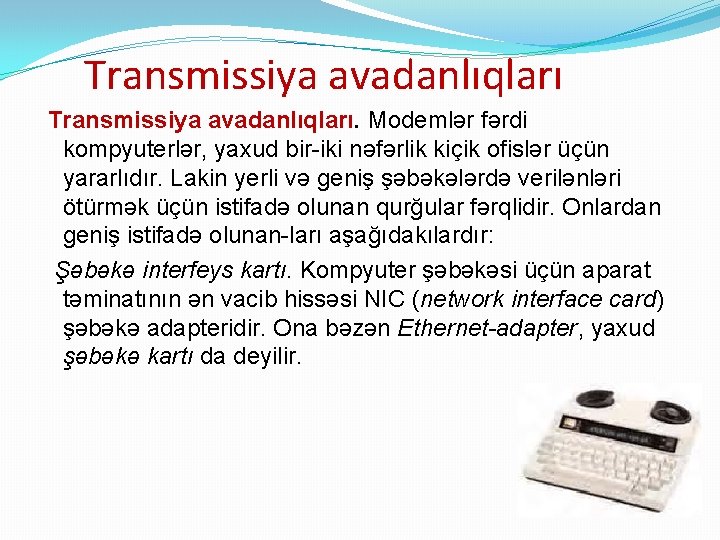 Transmissiya avadanlıqları

Transmissiya avadanlıqları. Modemlər fərdi kompyuterlər, yaxud bir-iki nəfərlik kiçik ofislər üçün yararlıdır. Lakin yerli və geniş şəbəkələrdə verilənləri ötürmək üçün istifadə olunan qurğular fərqlidir. Onlardan geniş istifadə olunan-ları aşağıdakılardır:

Şəbəkə interfeys kartı. Kompyuter şəbəkəsi üçün aparat təminatının ən vacib hissəsi NIC (network interface card) şəbəkə adapteridir. Ona bəzən Ethernet-adapter, yaxud şəbəkə kartı da deyilir.